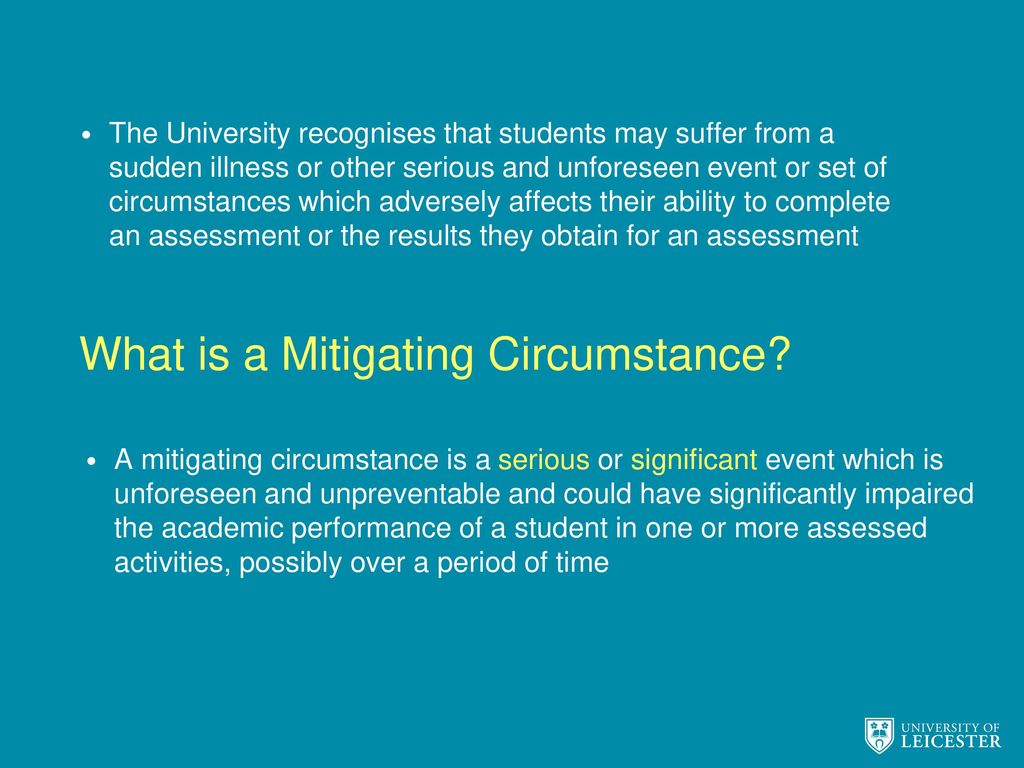 • The University recognises that students may suffer from a sudden illness or other serious and unforeseen event or set of circumstances which adversely affects their ability to complete an assessment or the results they obtain for an assessment

What is a Mitigating Circumstance?

• A mitigating circumstance is a serious or significant event which is unforeseen and unpreventable and could have significantly impaired the academic performance of a student in one or more assessed activities, possibly over a period of time

UNIVERSITY OF
LEICESTER